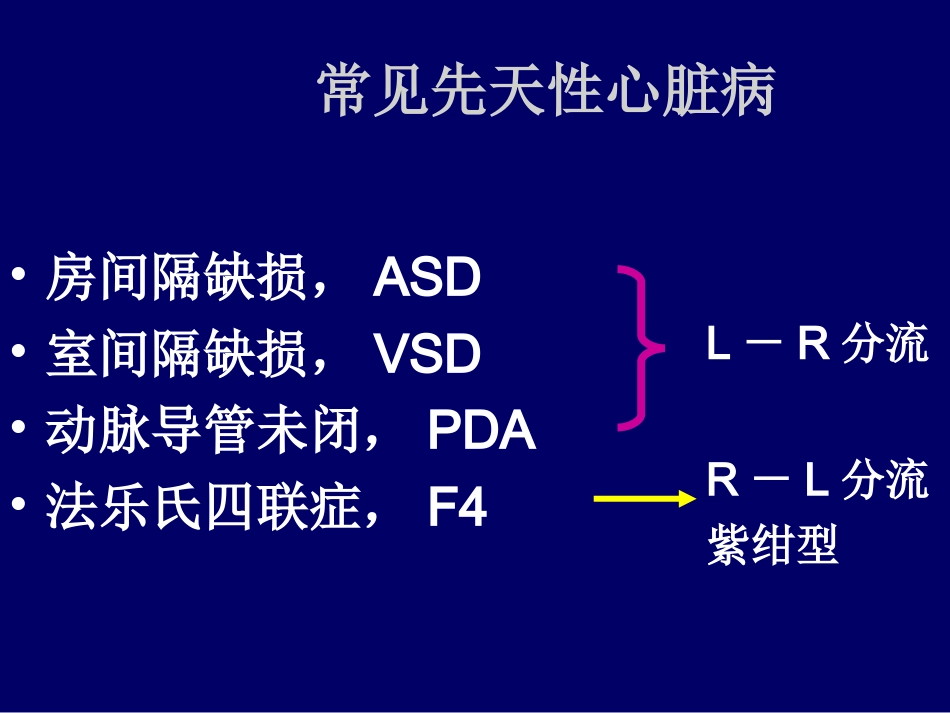 常见先天性心脏病

• 房间隔缺损， ASD
• 室间隔缺损， VSD
• 动脉导管未闭， PDA
• 法乐氏四联症， F4

L － R 分流

R － L 分流
紫绀型